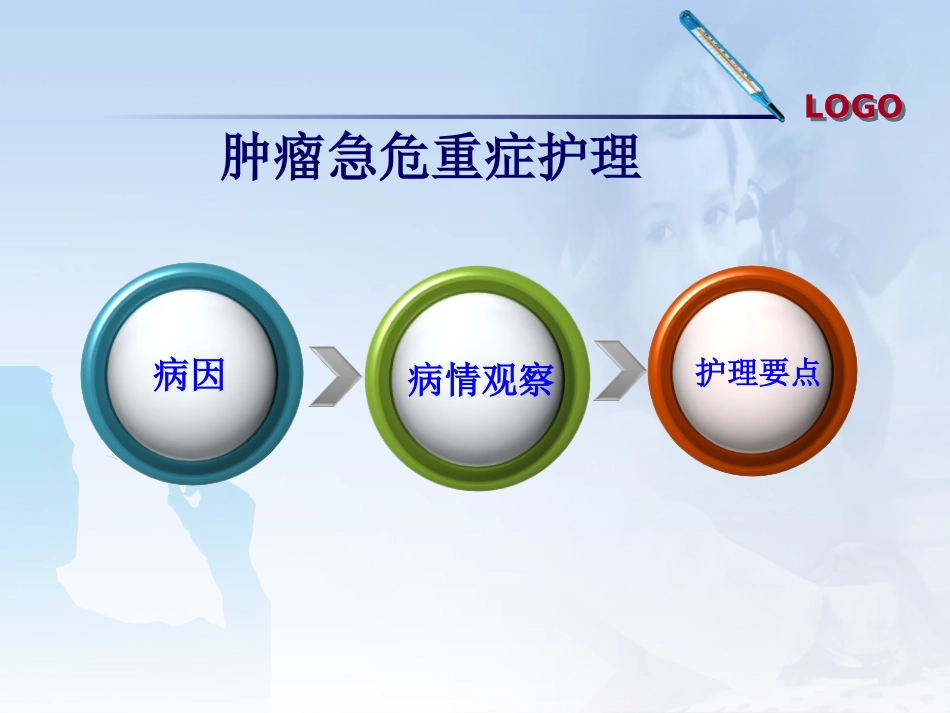 LOGO

肿瘤急危重症护理

病因

病情观察

护理要点